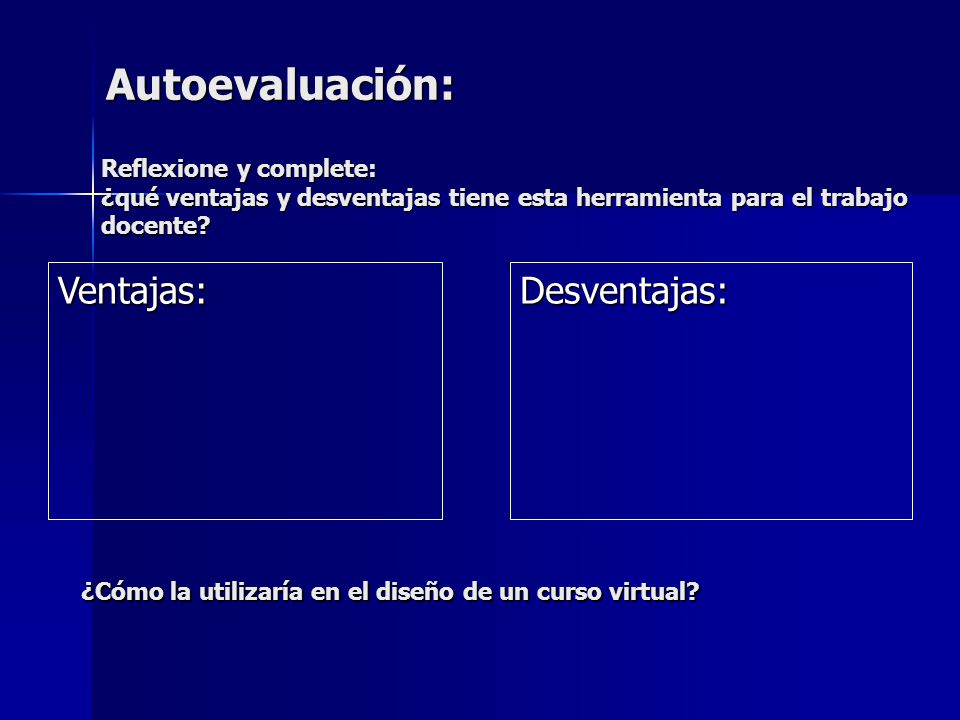 Autoevaluación:

Reflexione y complete:
¿qué ventajas y desventajas tiene esta herramienta para el trabajo docente?

Ventajas:

Desventajas:

¿Cómo la utilizaría en el diseño de un curso virtual?